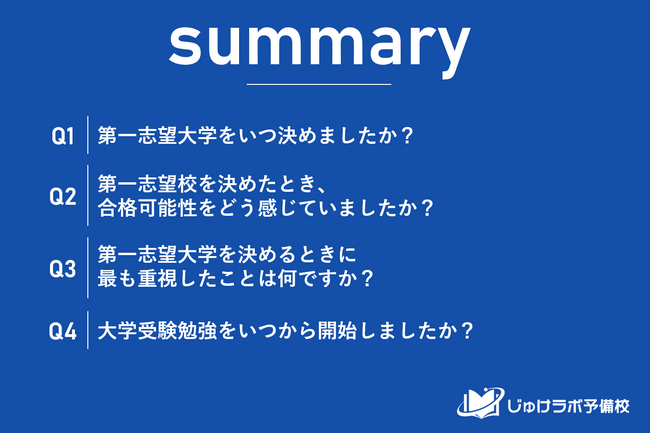 summary

Q1 第一志望大学をいつ決めましたか？

Q2 第一志望校を決めたとき、合格可能性をどう感じていましたか？

Q3 第一志望大学を決めるときに最も重視したことは何ですか？

Q4 大学受験勉強をいつから開始しましたか？

じゅけラボ予備校